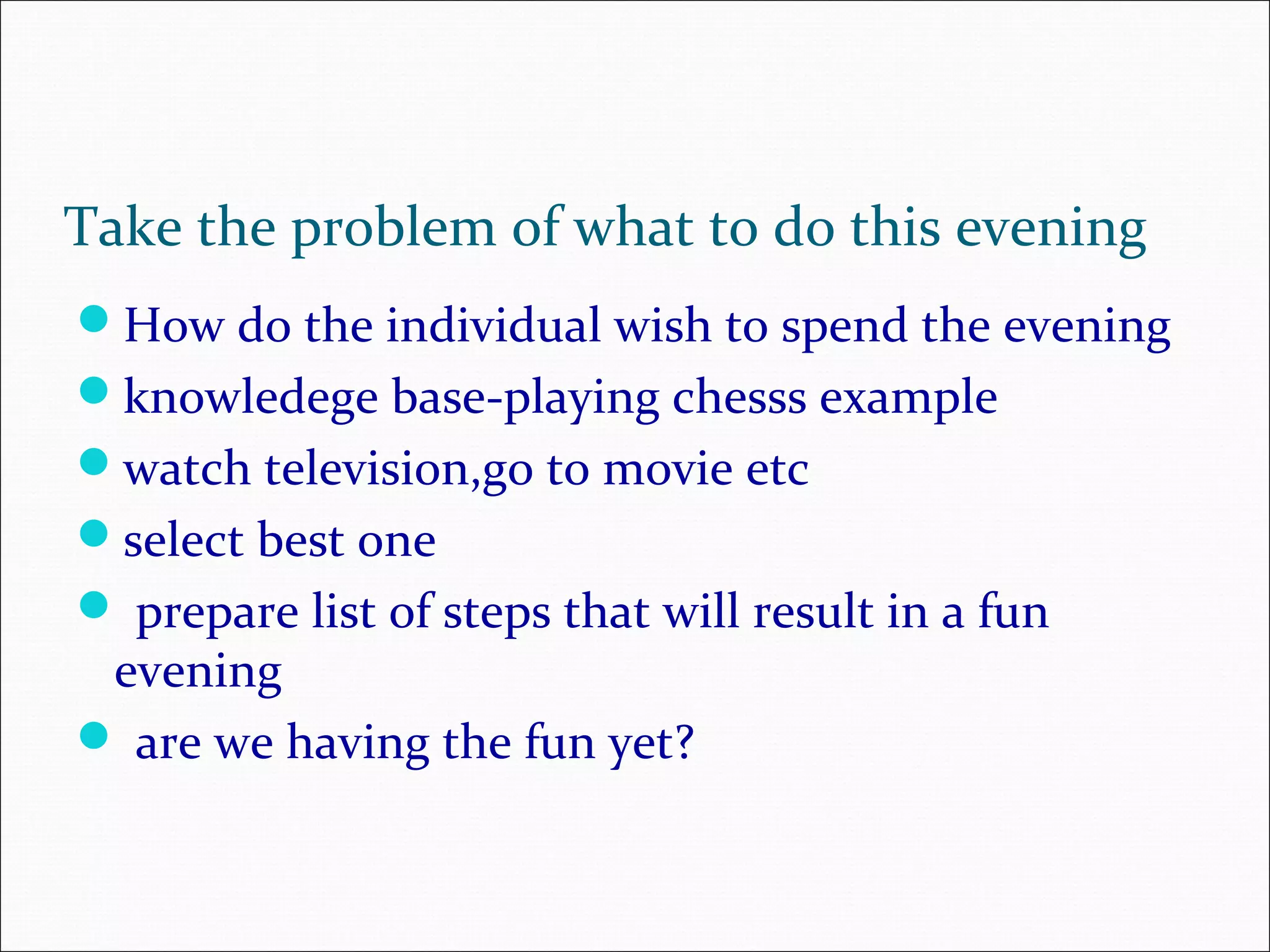 Take the problem of what to do this evening

- How do the individual wish to spend the evening
- knowledege base-playing chesss example
- watch television,go to movie etc
- select best one
- prepare list of steps that will result in a fun evening
- are we having the fun yet?